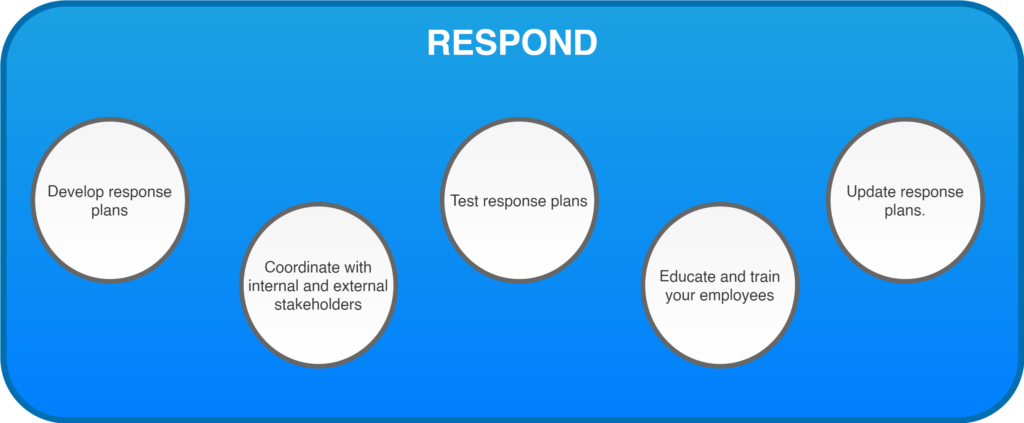 RESPOND

Develop response plans

Coordinate with internal and external stakeholders

Test response plans

Educate and train your employees

Update response plans.